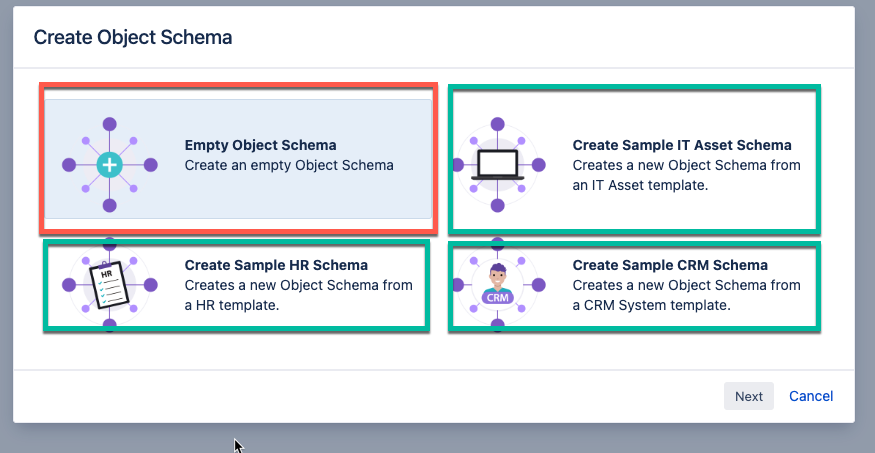 Create Object Schema

Empty Object Schema
Create an empty Object Schema

Create Sample IT Asset Schema
Creates a new Object Schema from an IT Asset template.

HR

Create Sample HR Schema
Creates a new Object Schema from a HR template.

CRM

Create Sample CRM Schema
Creates a new Object Schema from a CRM System template.

Next
Cancel